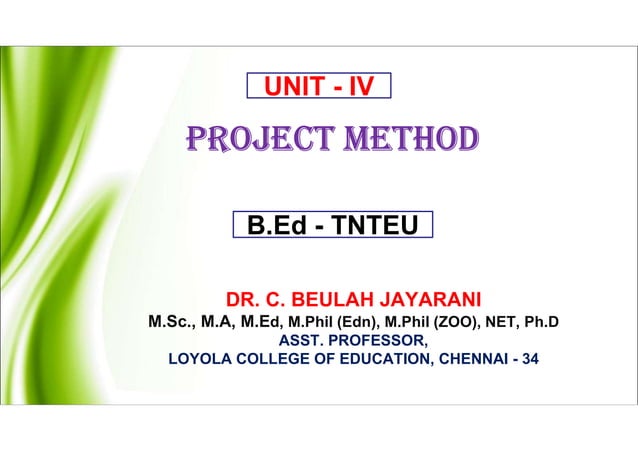 UNIT - IV

PROJECT METHOD

B.Ed - TNTEU

DR. C. BEULAH JAYARANI
M.Sc., M.A, M.Ed, M.Phil (Edn), M.Phil (ZOO), NET, Ph.D
ASST. PROFESSOR,
LOYOLA COLLEGE OF EDUCATION, CHENNAI - 34